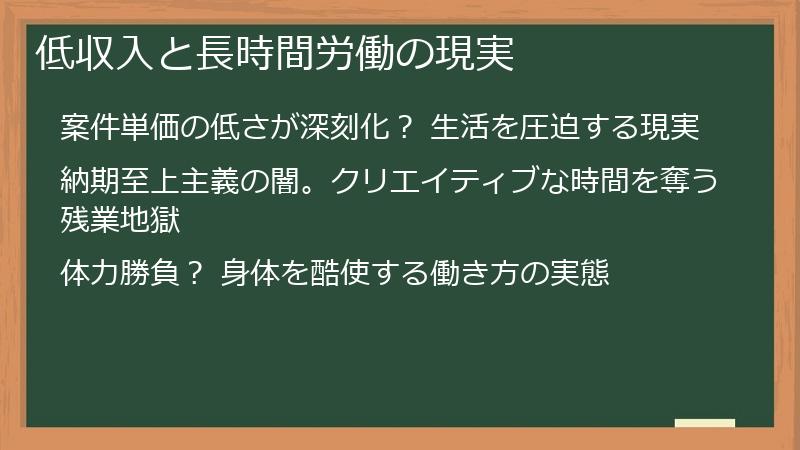 低収入と長時間労働の現実

案件単価の低さが深刻化？ 生活を圧迫する現実

納期至上主義の闇。クリエイティブな時間を奪う残業地獄

体力勝負？ 身体を酷使する働き方の実態